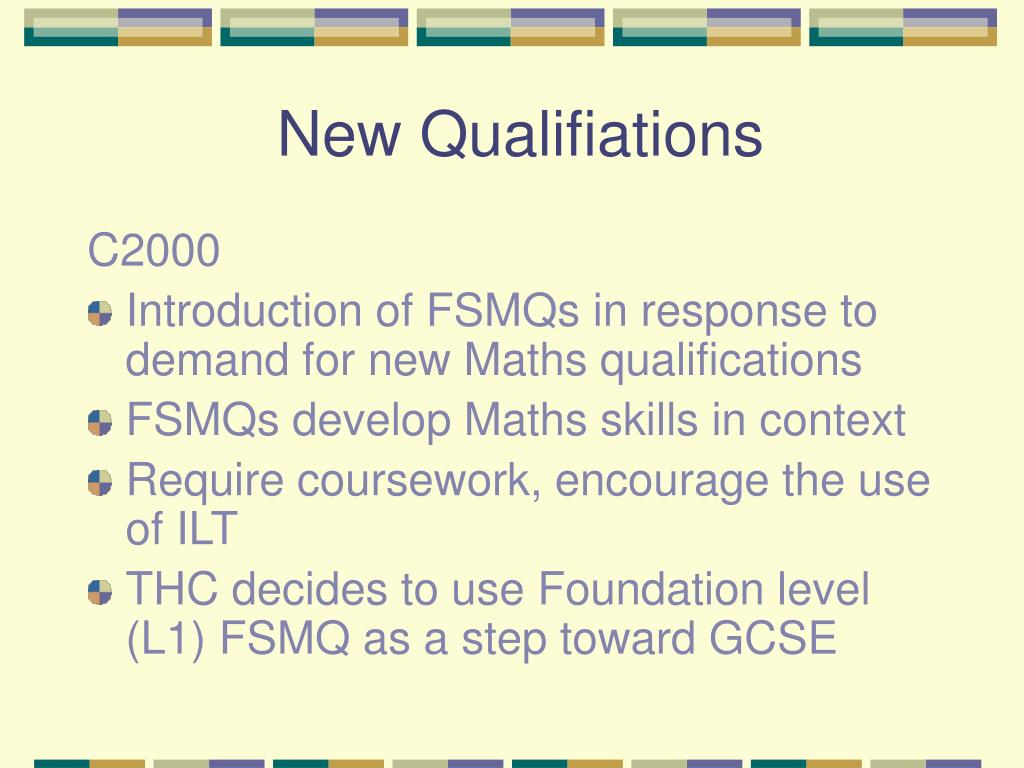 New Qualifiations

C2000

Introduction of FSMQs in response to demand for new Maths qualifications

FSMQs develop Maths skills in context

Require coursework, encourage the use of ILT

THC decides to use Foundation level (L1) FSMQ as a step toward GCSE